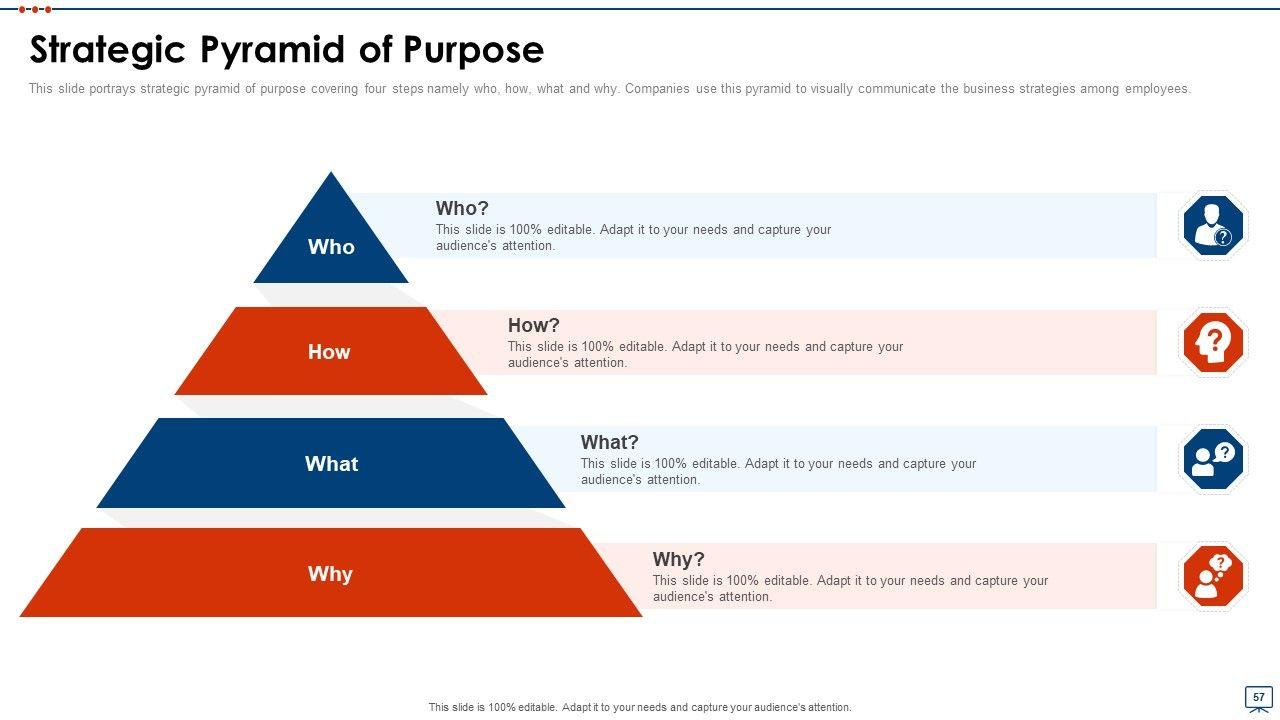 Strategic Pyramid of Purpose

This slide portrays strategic pyramid of purpose covering four steps namely who, how, what and why. Companies use this pyramid to visually communicate the business strategies among employees.

Who

Who?
This slide is 100% editable. Adapt it to your needs and capture your audience's attention.

How

How?
This slide is 100% editable. Adapt it to your needs and capture your audience's attention.

What

What?
This slide is 100% editable. Adapt it to your needs and capture your audience's attention.

Why

Why?
This slide is 100% editable. Adapt it to your needs and capture your audience's attention.

This slide is 100% editable. Adapt it to your needs and capture your audience's attention.

57